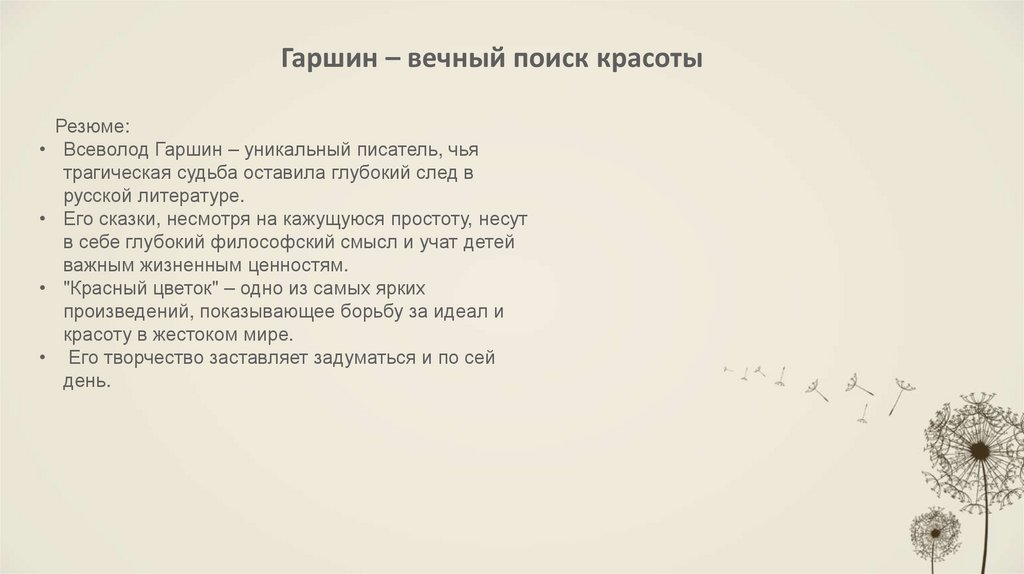 Гаршин – вечный поиск красоты

Резюме:

• Всеволод Гаршин – уникальный писатель, чья трагическая судьба оставила глубокий след в русской литературе.
• Его сказки, несмотря на кажущуюся простоту, несут в себе глубокий философский смысл и учат детей важным жизненным ценностям.
• "Красный цветок" – одно из самых ярких произведений, показывающее борьбу за идеал и красоту в жестоком мире.
• Его творчество заставляет задуматься и по сей день.